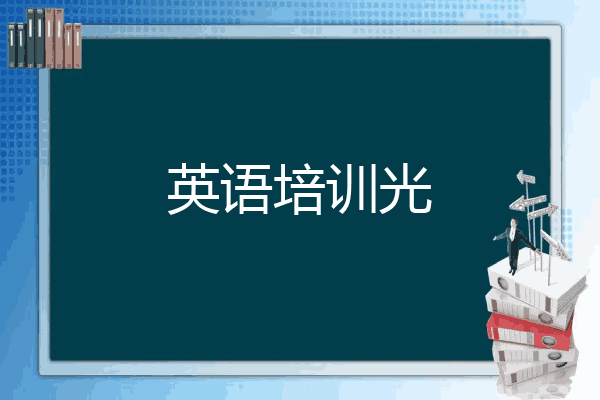 英语培训光